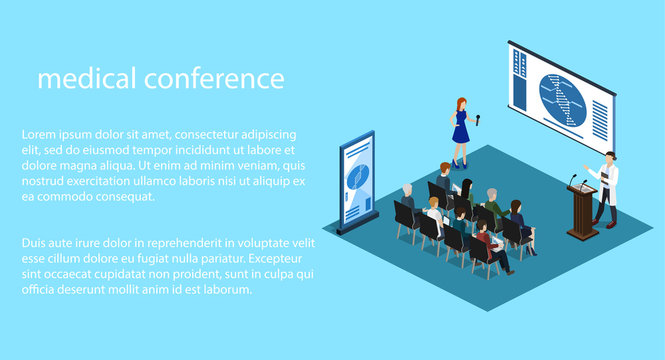 medical conference

Lorem ipsum dolor sit amet, consectetur adipiscing elit, sed do eiusmod tempor incididunt ut labore et dolore magna aliqua. Ut enim ad minim veniam, quis nostrud exercitation ullamco laboris nisi ut aliquip ex ea commodo consequat.

Duis aute irure dolor in reprehenderit in voluptate velit esse cillum dolore eu fugiat nulla pariatur. Excepteur sint occaecat cupidatat non proident, sunt in culpa qui officia deserunt mollit anim id est laborum.